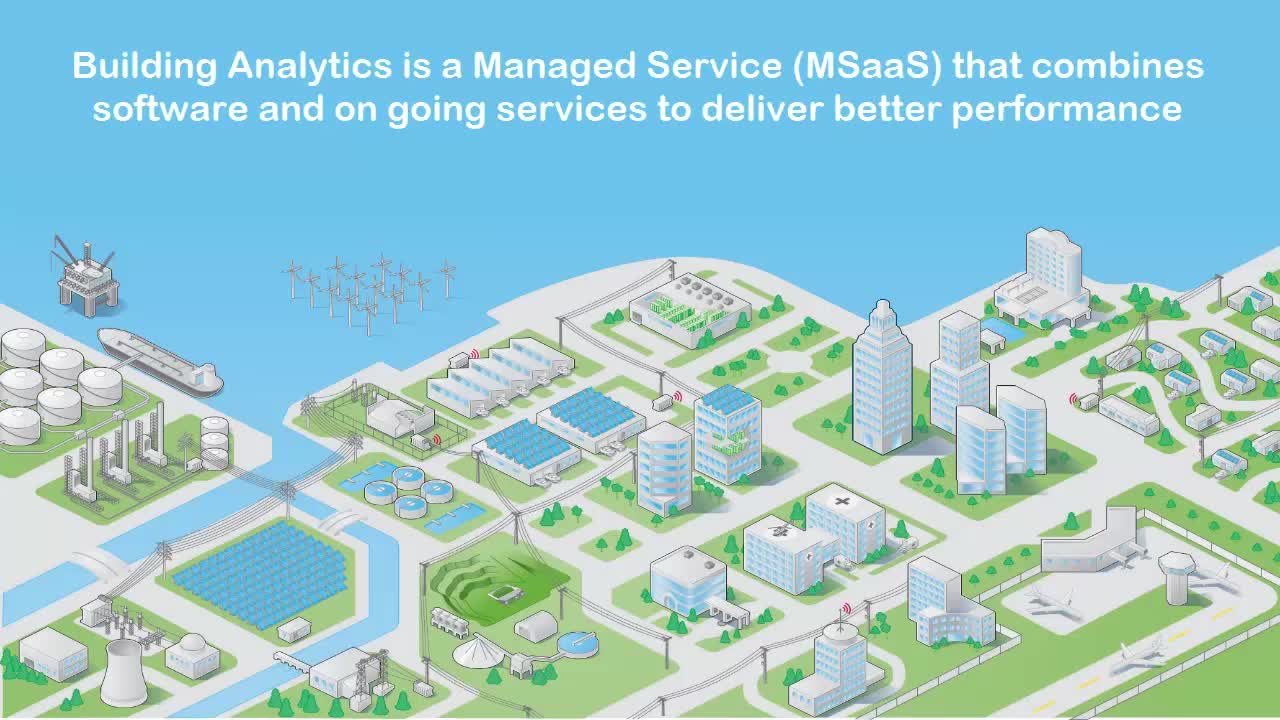 Building Analytics is a Managed Service (MSaaS) that combines software and on going services to deliver better performance